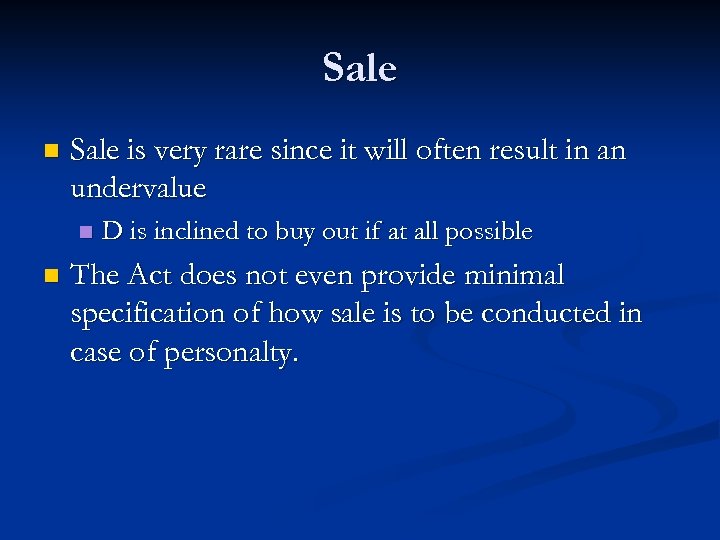 Sale

Sale is very rare since it will often result in an undervalue

D is inclined to buy out if at all possible

The Act does not even provide minimal specification of how sale is to be conducted in case of personalty.